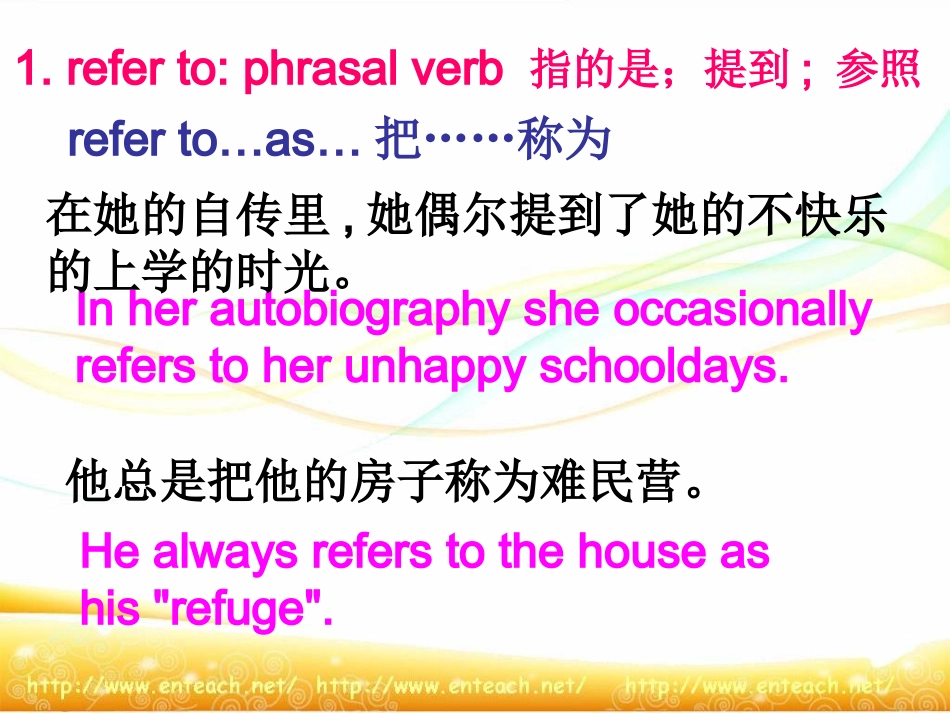 1. refer to: phrasal verb 指的是；提到；参照

refer to…as… 把……称为

在她的自传里，她偶尔提到了她的不快乐的上学的时光。

In her autobiography she occasionally refers to her unhappy schooldays.

他总是把他的房子称为难民营。

He always refers to the house as his "refuge".

http://www.enteach.net/ http://www.enteach.net/ http://www.enteach.net/